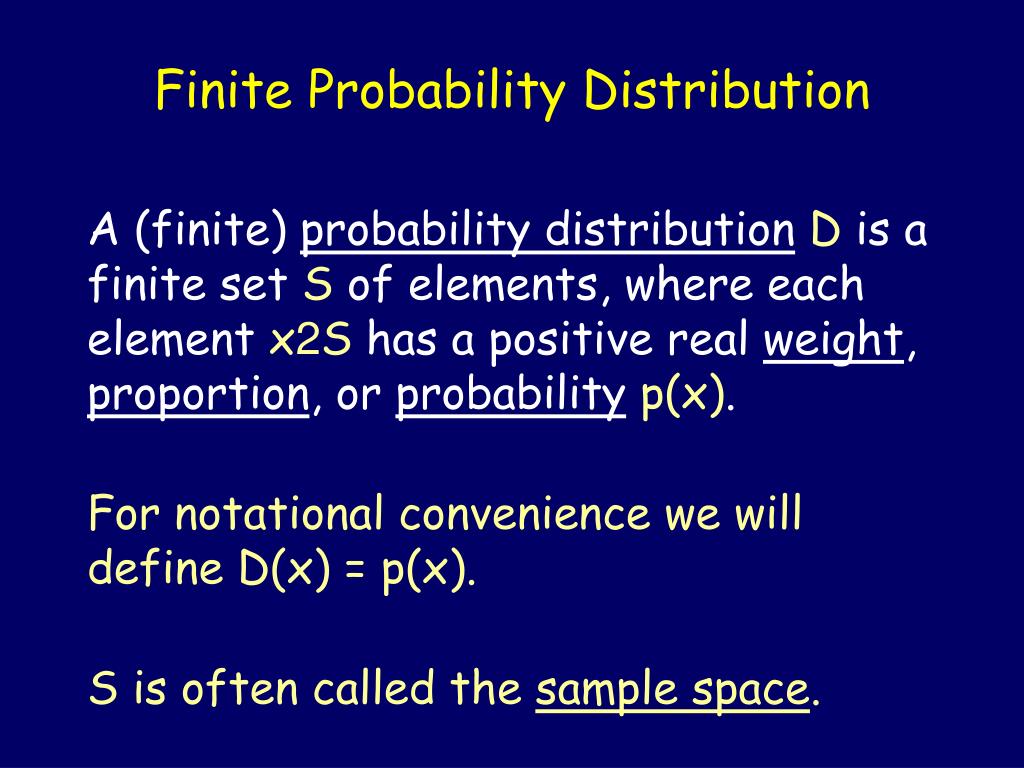 Finite Probability Distribution

A (finite) probability distribution D is a finite set S of elements, where each element x2S has a positive real weight, proportion, or probability p(x).

For notational convenience we will define D(x) = p(x).

S is often called the sample space.